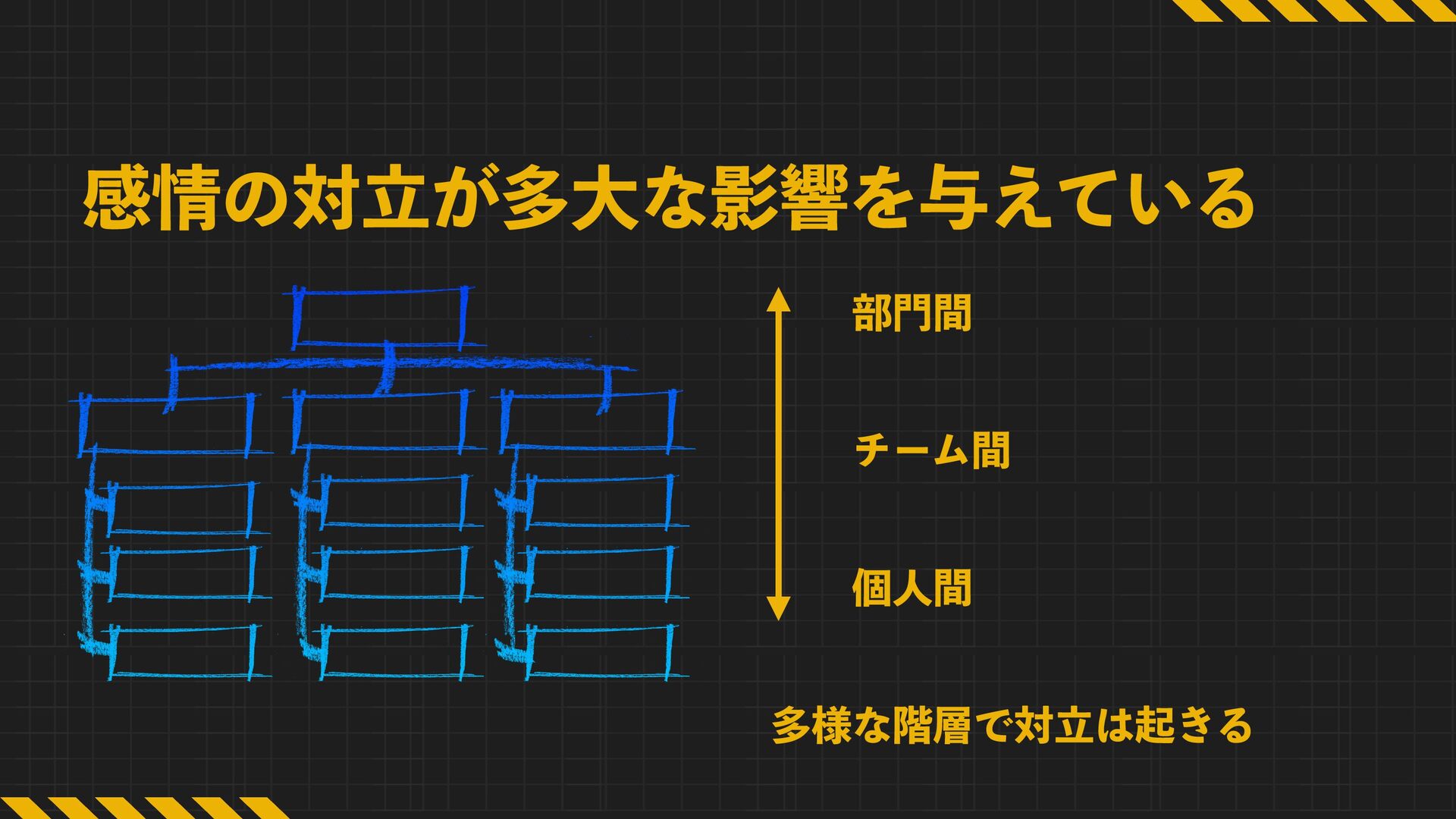 感情の対立が多大な影響を与えている

部門間

チーム間

個人間

多様な階層で対立は起きる